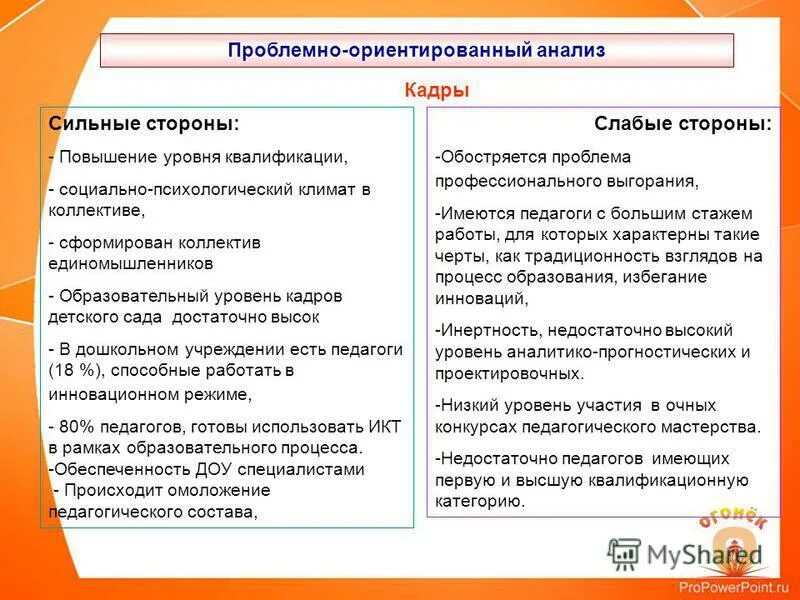 Проблемно-ориентированный анализ

Кадры

Сильные стороны:

- Повышение уровня квалификации,

- социально-психологический климат в коллективе,

- сформирован коллектив единомышленников

- Образовательный уровень кадров детского сада достаточно высок

- В дошкольном учреждении есть педагоги (18 %), способные работать в инновационном режиме,

- 80% педагогов, готовы использовать ИКТ в рамках образовательного процесса.
-Обеспеченность ДОУ специалистами
- Происходит омоложение педагогического состава,

Слабые стороны:

-Обостряется проблема профессионального выгорания,

-Имеются педагоги с большим стажем работы, для которых характерны такие черты, как традиционность взглядов на процесс образования, избегание инноваций,

-Инертность, недостаточно высокий уровень аналитико-прогностических и проектировочных.

-Низкий уровень участия в очных конкурсах педагогического мастерства.

-Недостаточно педагогов имеющих первую и высшую квалификационную категорию.

огонёк

MyShared

ProPowerPoint.ru